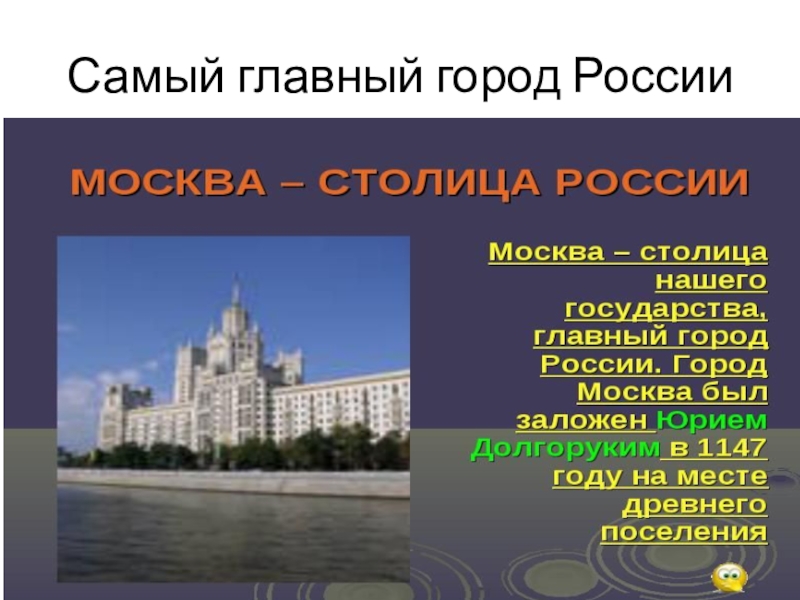 Самый главный город России

МОСКВА – СТОЛИЦА РОССИИ

Москва – столица нашего государства, главный город России. Город Москва был заложен Юрием Долгоруким в 1147 году на месте древнего поселения